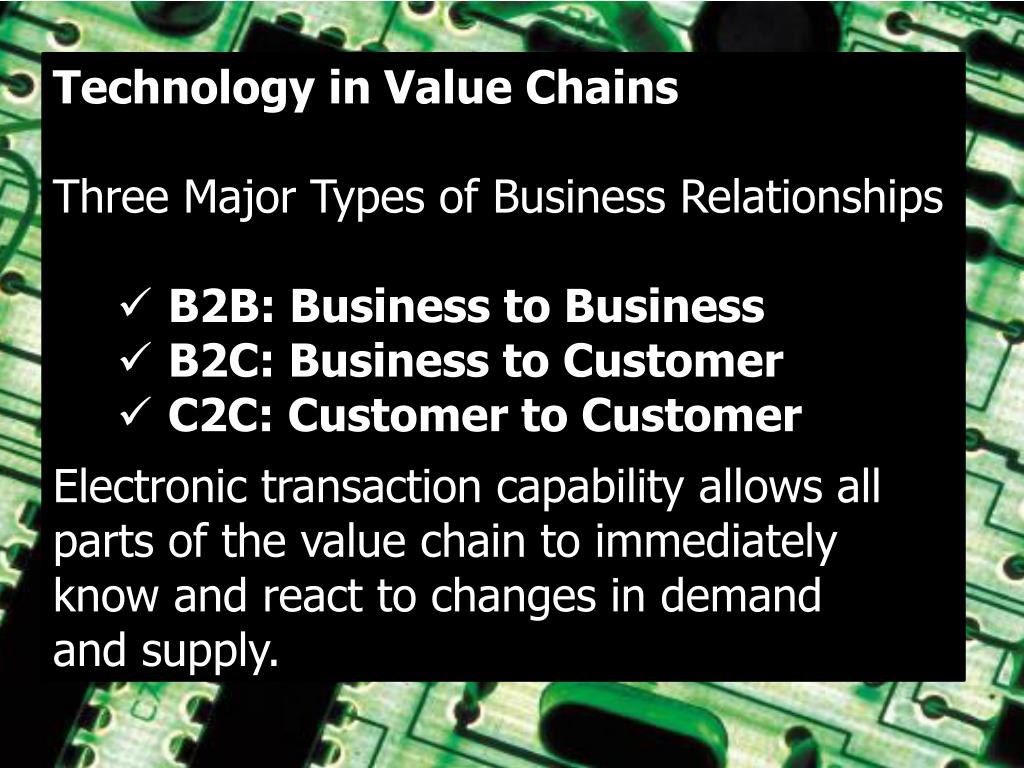 Technology in Value Chains

Three Major Types of Business Relationships

✓ B2B: Business to Business
✓ B2C: Business to Customer
✓ C2C: Customer to Customer

Electronic transaction capability allows all parts of the value chain to immediately know and react to changes in demand and supply.